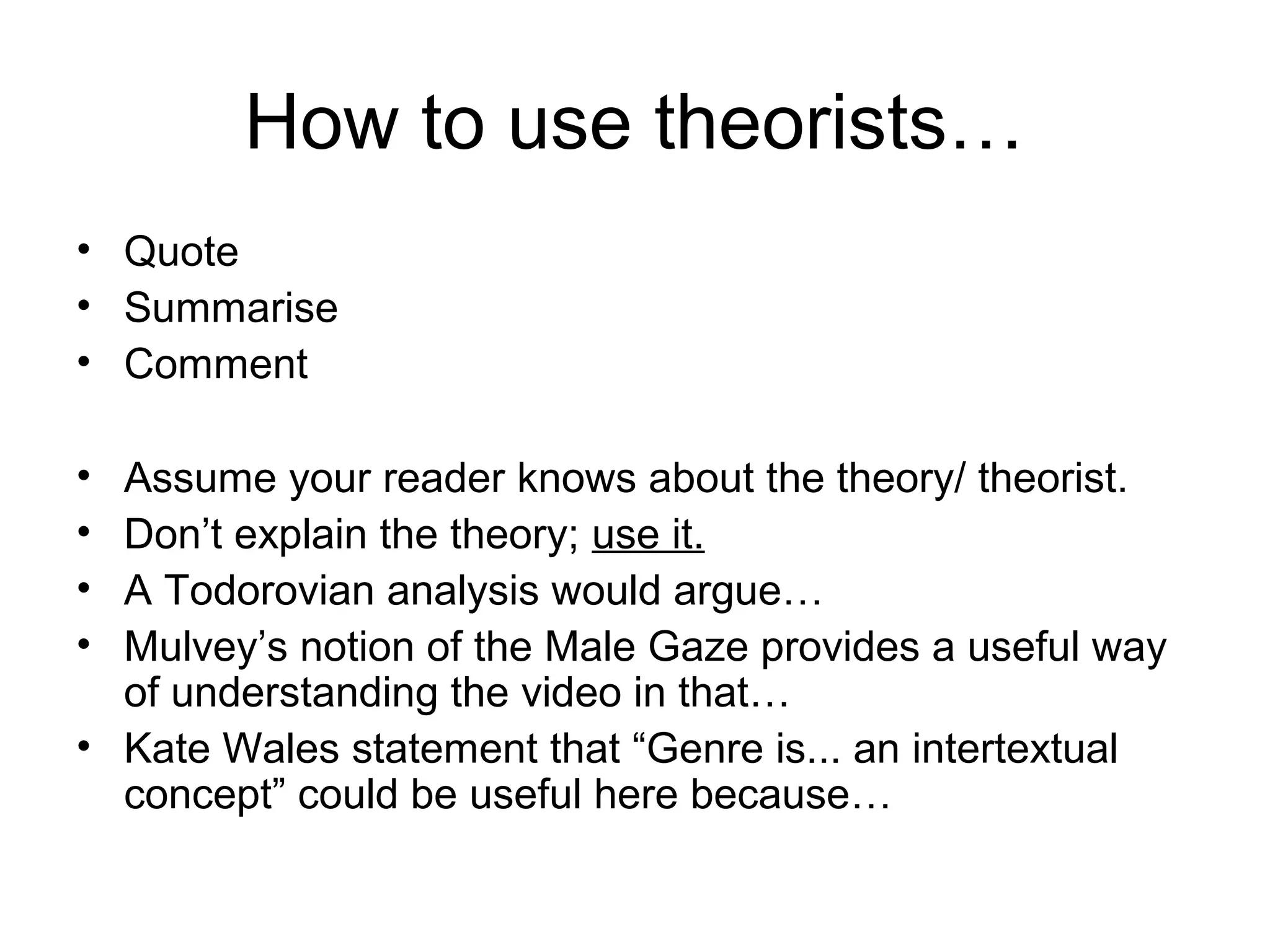 How to use theorists…

• Quote
• Summarise
• Comment

• Assume your reader knows about the theory/ theorist.
• Don’t explain the theory; use it.
• A Todorovian analysis would argue…
• Mulvey’s notion of the Male Gaze provides a useful way of understanding the video in that…
• Kate Wales statement that “Genre is... an intertextual concept” could be useful here because…